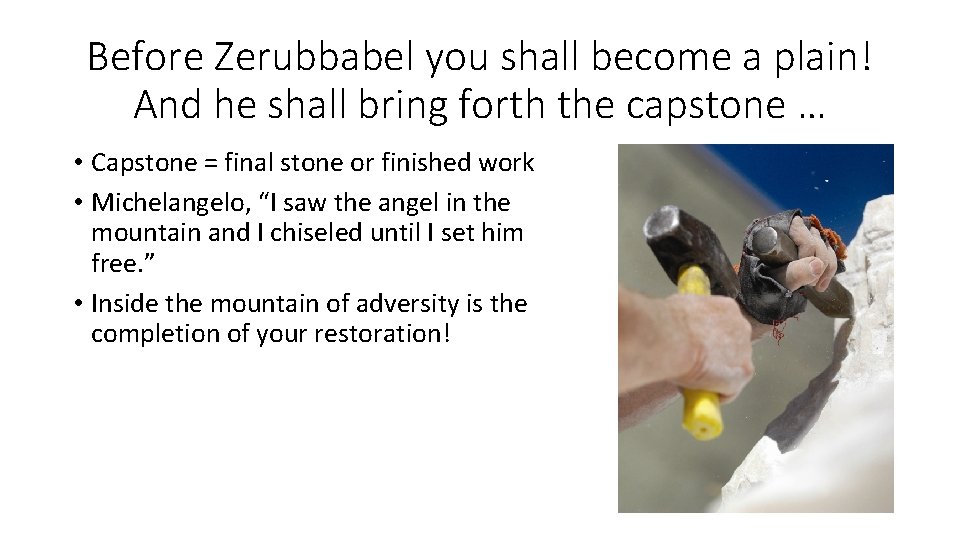 Before Zerubbabel you shall become a plain! And he shall bring forth the capstone …

• Capstone = final stone or finished work
• Michelangelo, “I saw the angel in the mountain and I chiseled until I set him free.”
• Inside the mountain of adversity is the completion of your restoration!